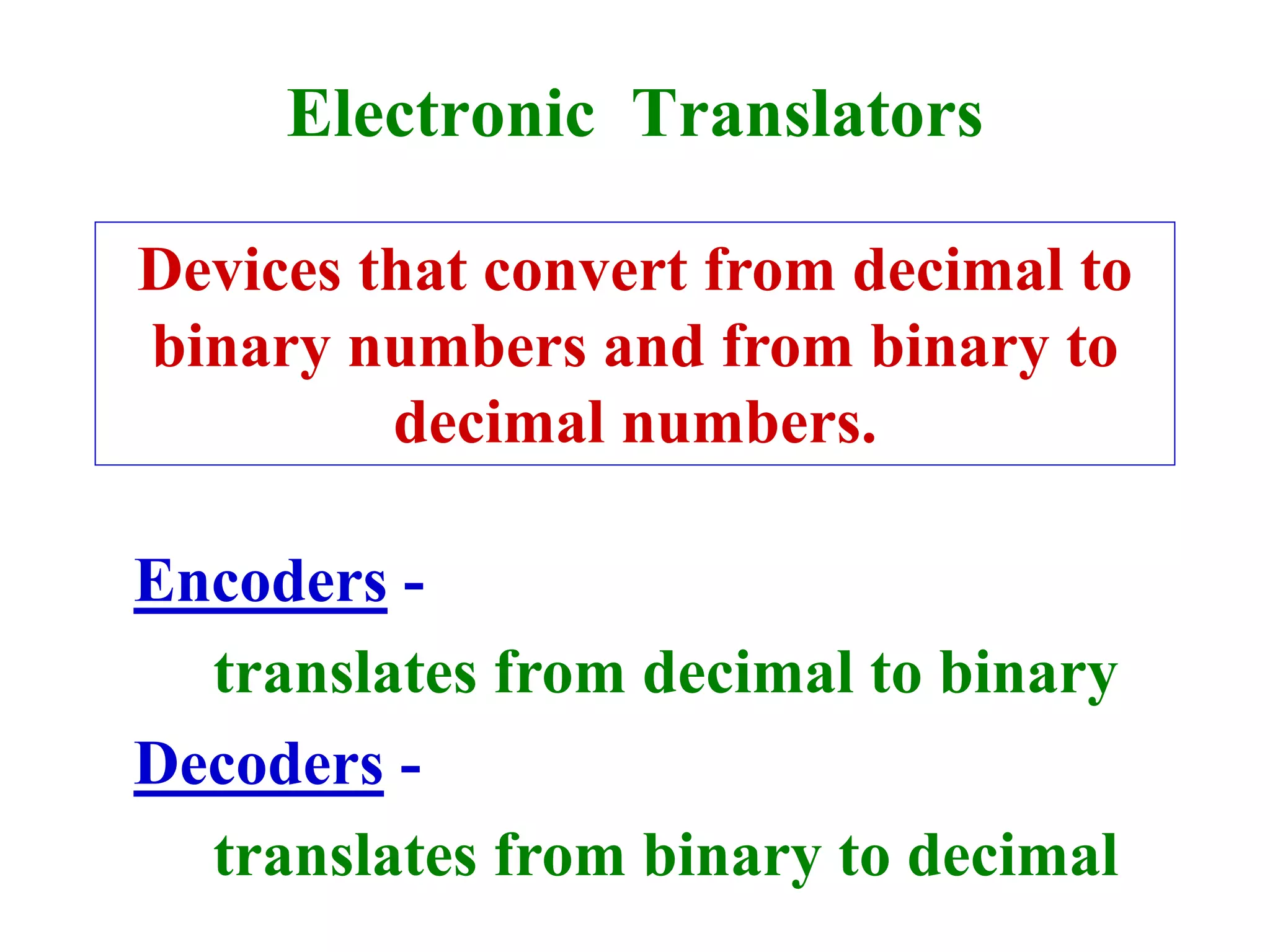 Electronic Translators

Devices that convert from decimal to binary numbers and from binary to decimal numbers.

Encoders -

translates from decimal to binary

Decoders -

translates from binary to decimal